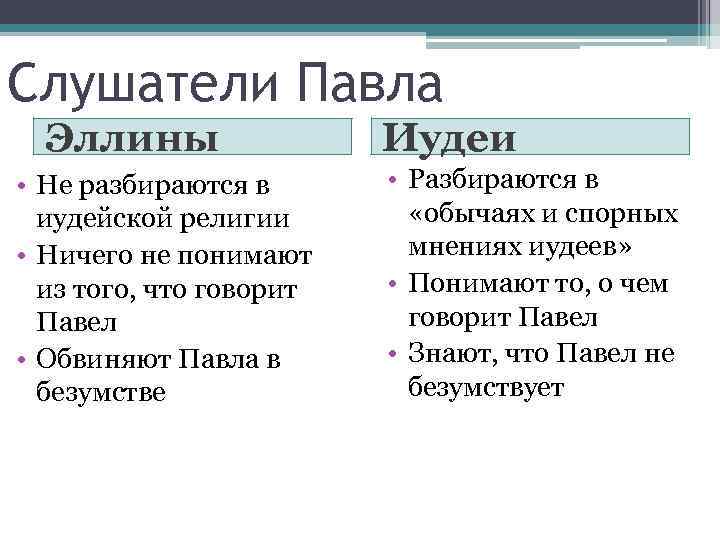 Слушатели Павла

Эллины

• Не разбираются в иудейской религии
• Ничего не понимают из того, что говорит Павел
• Обвиняют Павла в безумстве

Иудеи

• Разбираются в «обычаях и спорных мнениях иудеев»
• Понимают то, о чем говорит Павел
• Знают, что Павел не безумствует